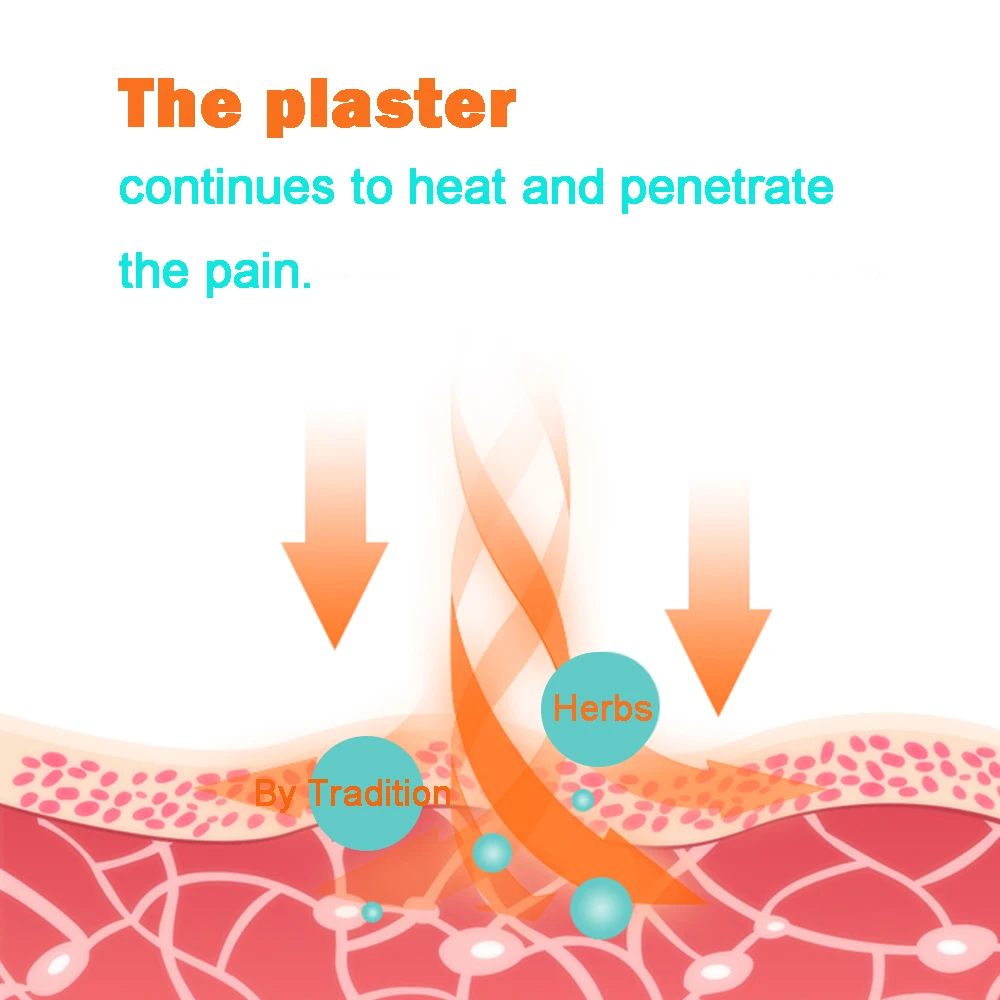 The plaster
continues to heat and penetrate the pain.

Herbs

By Tradition